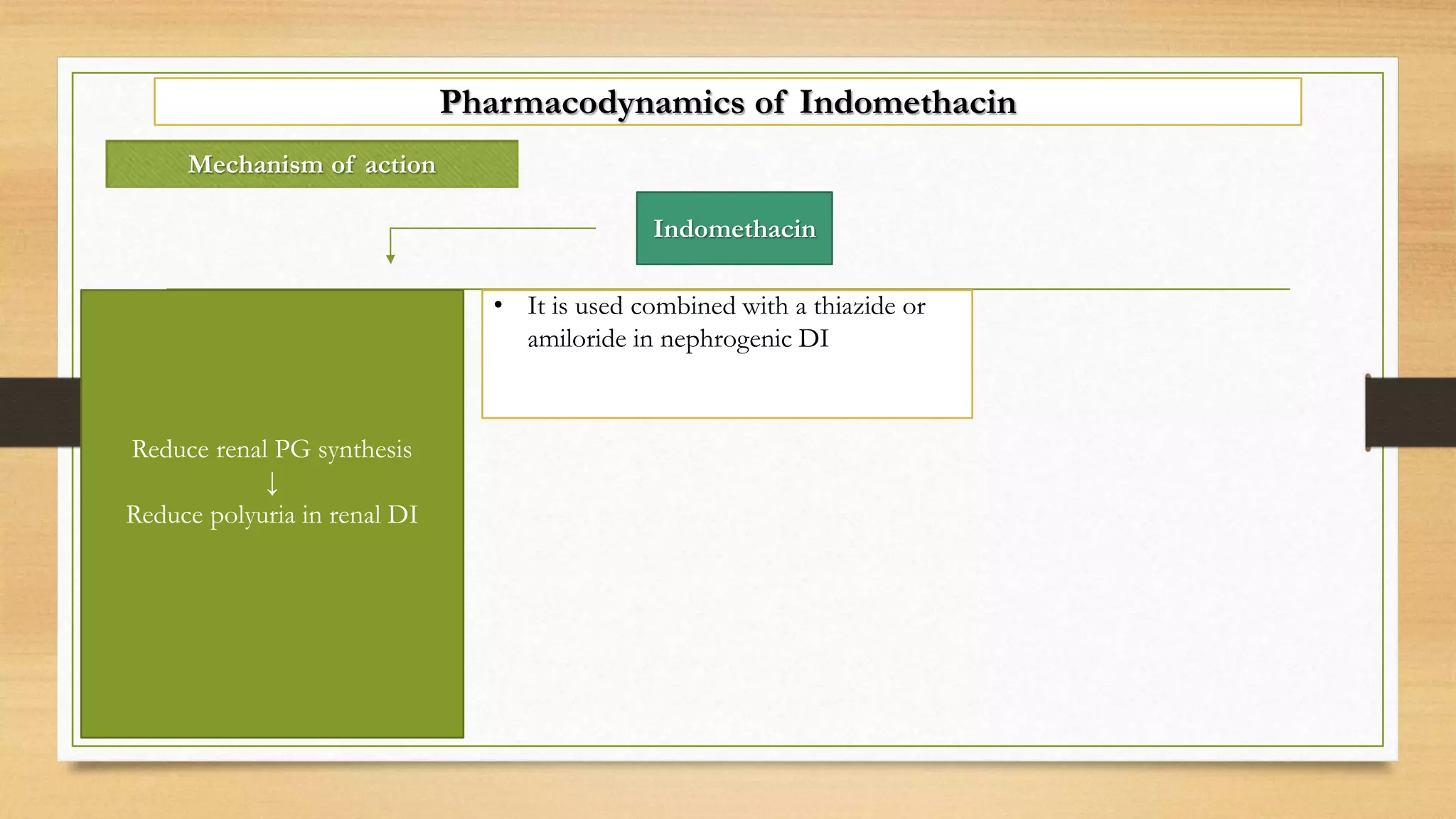 Pharmacodynamics of Indomethacin

Mechanism of action

Indomethacin

Reduce renal PG synthesis
↓
Reduce polyuria in renal DI

• It is used combined with a thiazide or amiloride in nephrogenic DI